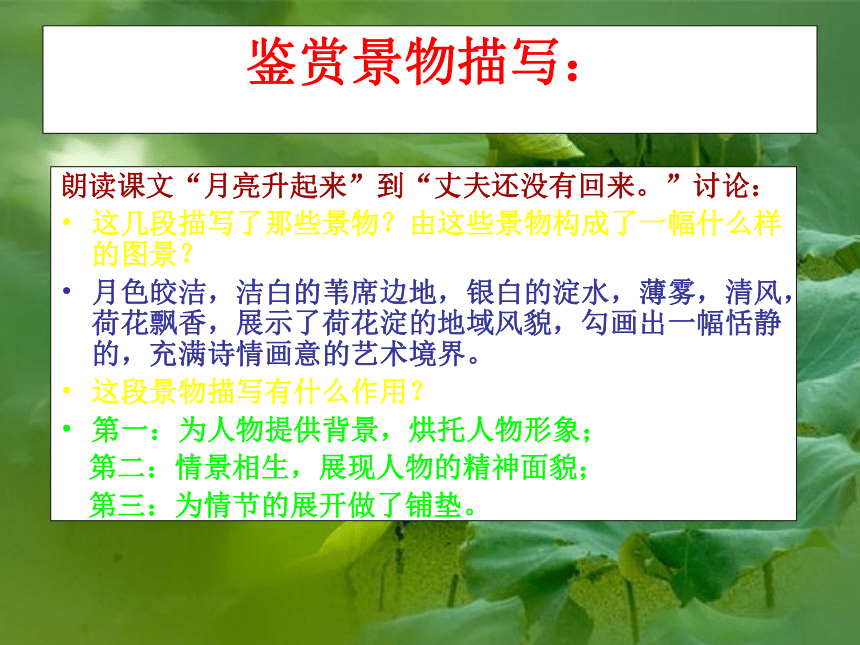 鉴赏景物描写：

朗读课文“月亮升起来”到“丈夫还没有回来。”讨论：

• 这几段描写了那些景物？由这些景物构成了一幅什么样的图景？

• 月色皎洁，洁白的苇席边地，银白的淀水，薄雾，清风，荷花飘香，展示了荷花淀的地域风貌，勾画出一幅恬静的，充满诗情画意的艺术境界。

• 这段景物描写有什么作用？

• 第一：为人物提供背景，烘托人物形象；
第二：情景相生，展现人物的精神面貌；
第三：为情节的展开做了铺垫。